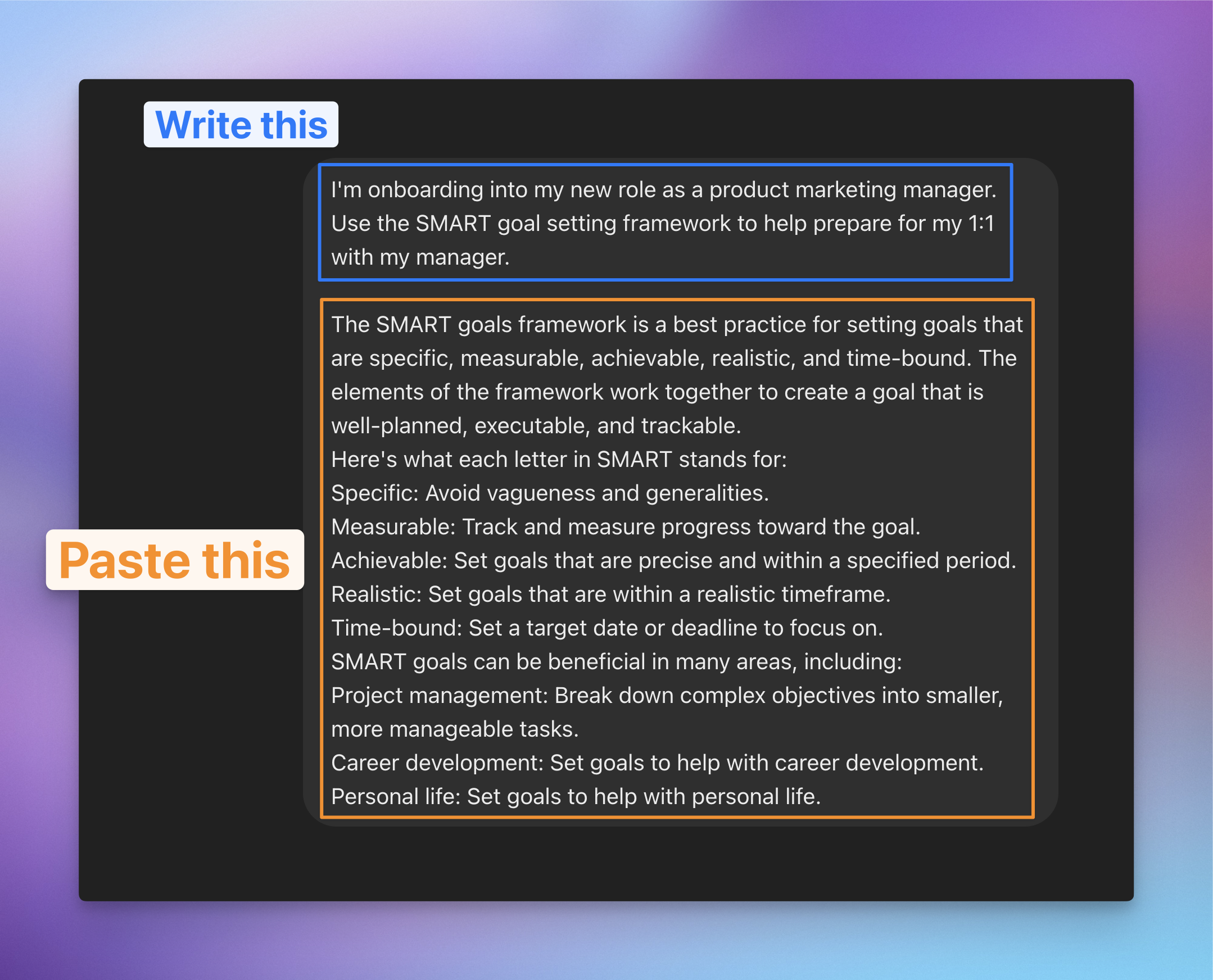 Write this

I'm onboarding into my new role as a product marketing manager. Use the SMART goal setting framework to help prepare for my 1:1 with my manager.

Paste this

The SMART goals framework is a best practice for setting goals that are specific, measurable, achievable, realistic, and time-bound. The elements of the framework work together to create a goal that is well-planned, executable, and trackable.
Here's what each letter in SMART stands for:
Specific: Avoid vagueness and generalities.
Measurable: Track and measure progress toward the goal.
Achievable: Set goals that are precise and within a specified period.
Realistic: Set goals that are within a realistic timeframe.
Time-bound: Set a target date or deadline to focus on.
SMART goals can be beneficial in many areas, including:
Project management: Break down complex objectives into smaller, more manageable tasks.
Career development: Set goals to help with career development.
Personal life: Set goals to help with personal life.